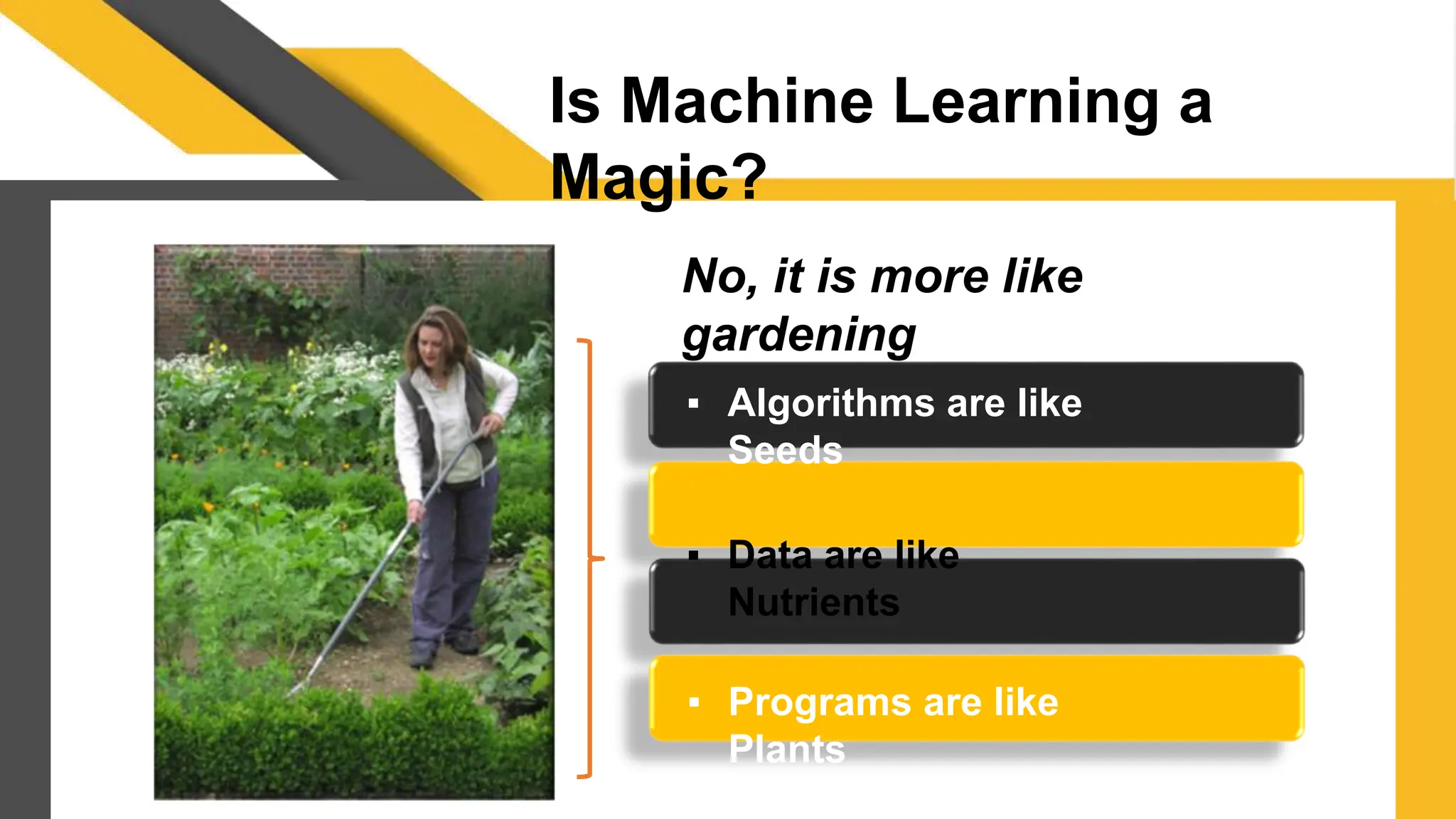 Is Machine Learning a Magic?

No, it is more like gardening

▪ Algorithms are like Seeds

▪ Data are like Nutrients

▪ Programs are like Plants